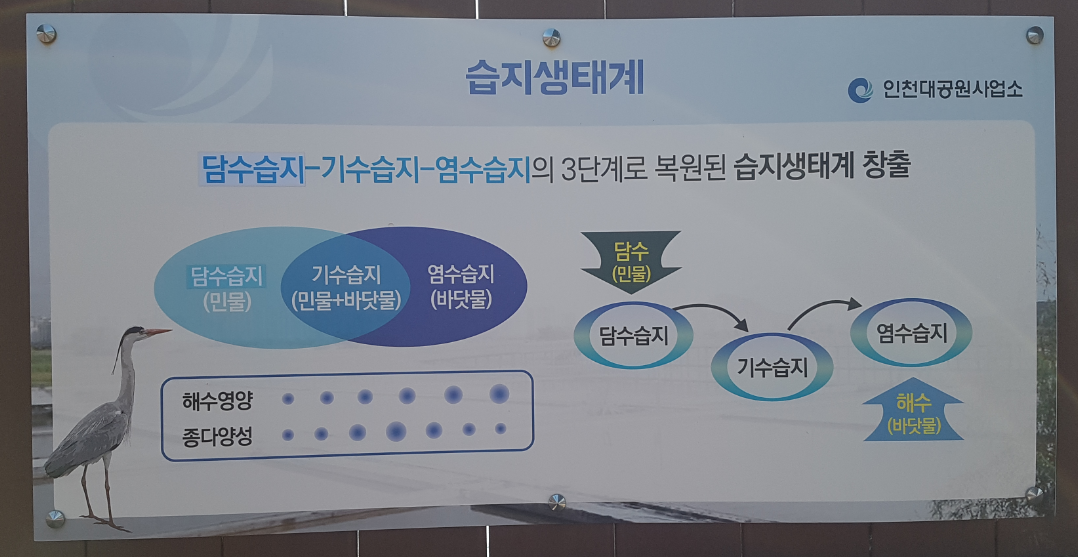 습지생태계

인천대공원사업소

담수습지-기수습지-염수습지의 3단계로 복원된 습지생태계 창출

담수습지
(민물)

기수습지
(민물+바닷물)

염수습지
(바닷물)

해수영양

종다양성

담수
(민물)

담수습지

기수습지

염수습지

해수
(바닷물)